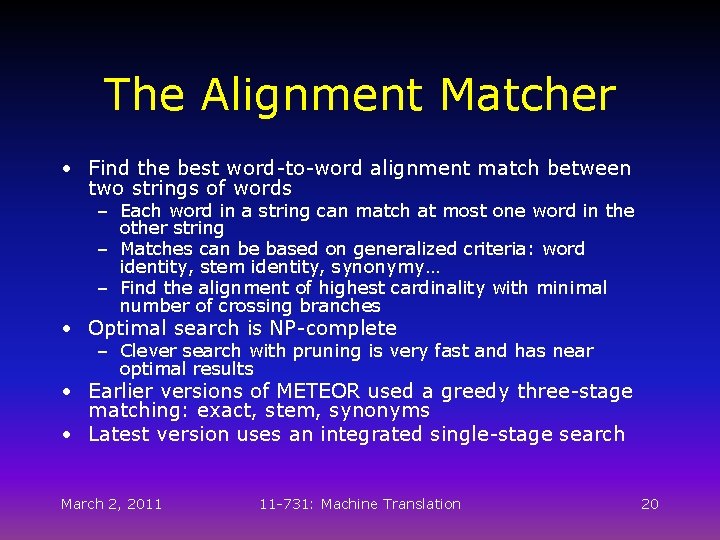 The Alignment Matcher

• Find the best word-to-word alignment match between two strings of words
– Each word in a string can match at most one word in the other string
– Matches can be based on generalized criteria: word identity, stem identity, synonymy…
– Find the alignment of highest cardinality with minimal number of crossing branches
• Optimal search is NP-complete
– Clever search with pruning is very fast and has near optimal results
• Earlier versions of METEOR used a greedy three-stage matching: exact, stem, synonyms
• Latest version uses an integrated single-stage search

March 2, 2011 11-731: Machine Translation 20